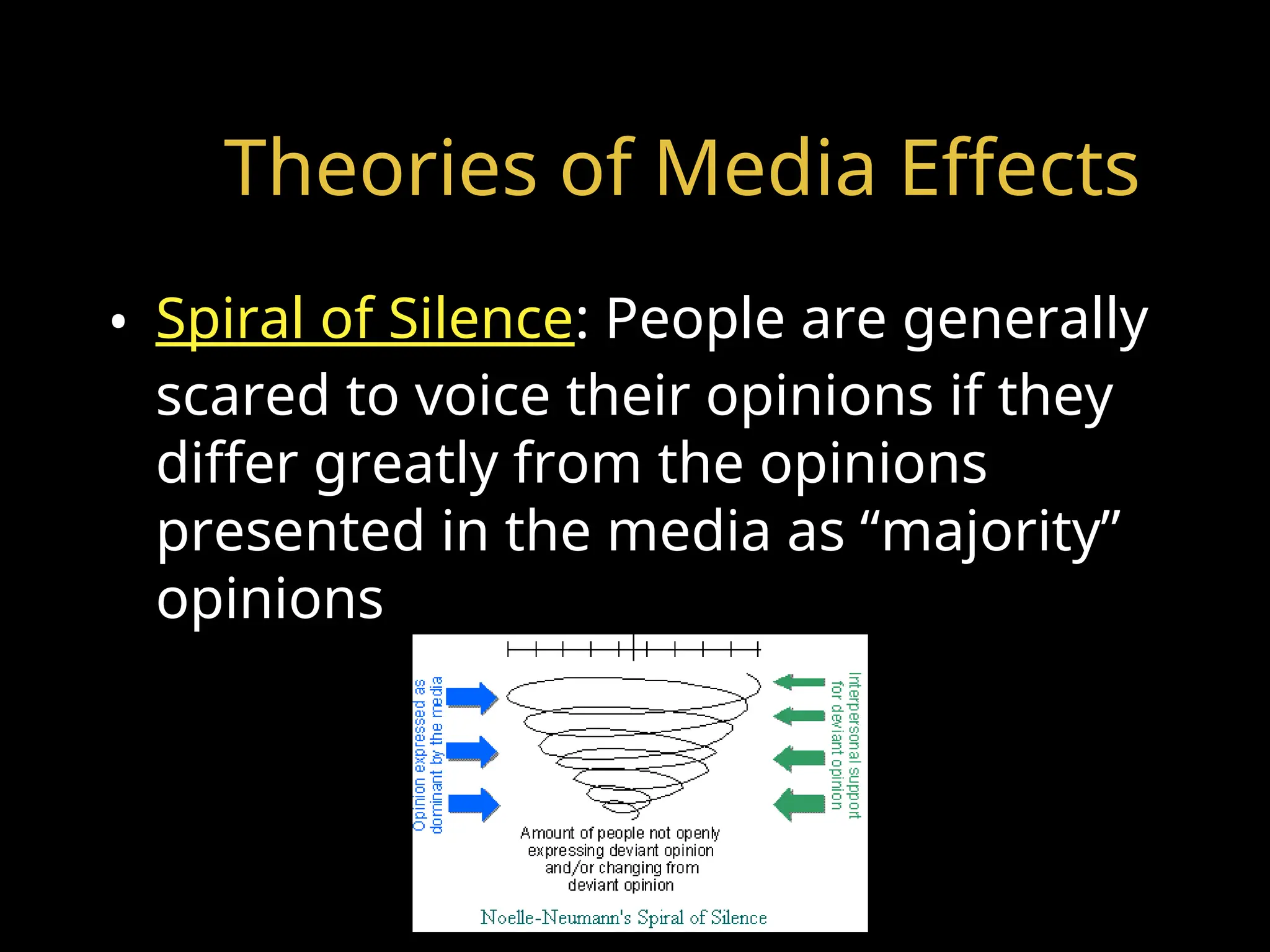 Theories of Media Effects

• Spiral of Silence: People are generally scared to voice their opinions if they differ greatly from the opinions presented in the media as “majority” opinions

Opinion expressed as dominant by the media

Interpersonal support for deviant opinion

Amount of people not openly expressing deviant opinion and/or changing from deviant opinion

Noelle-Neumann's Spiral of Silence